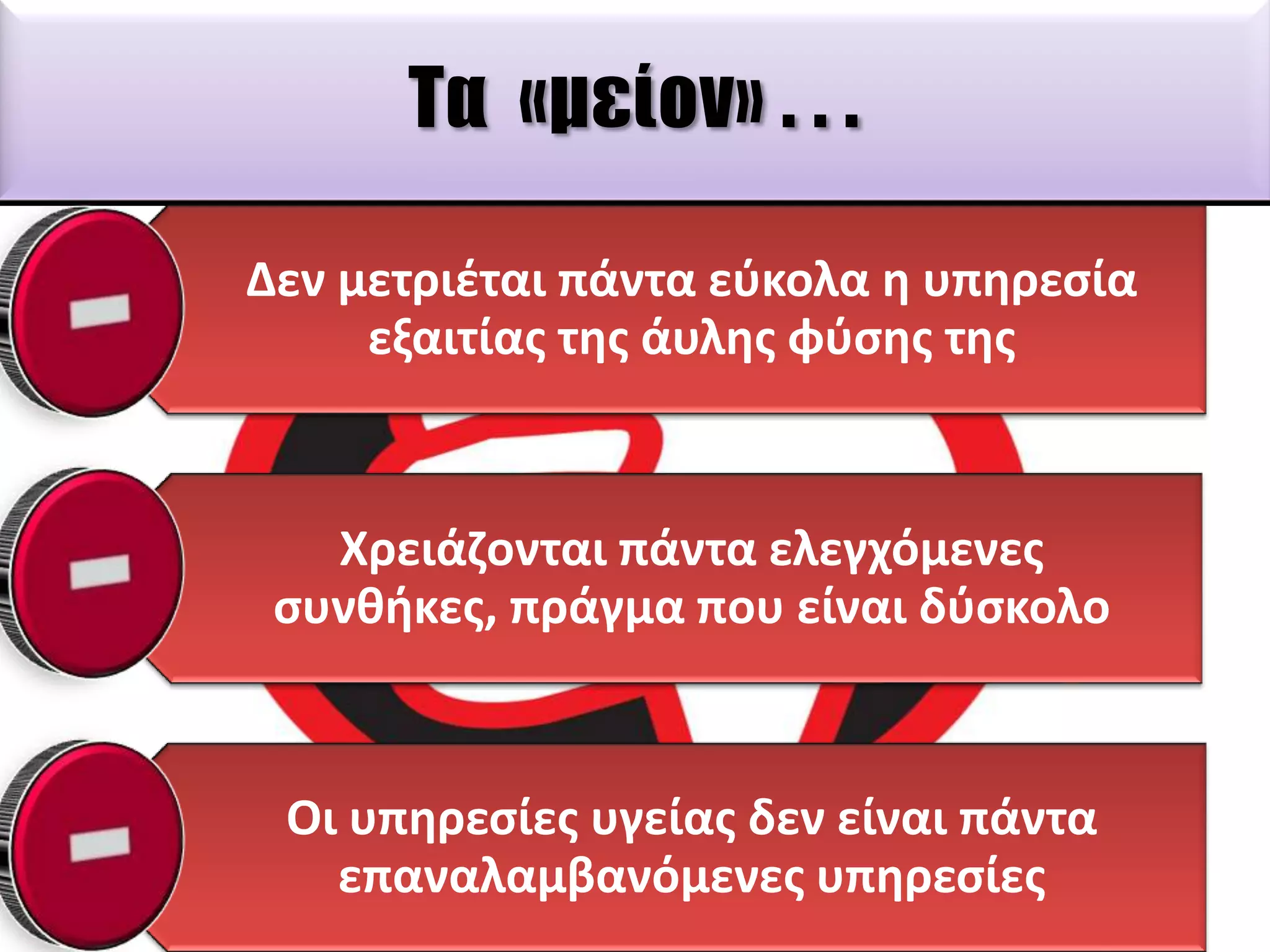 Τα «μείον» . . .

Δεν μετριέται πάντα εύκολα η υπηρεσία εξαιτίας της άυλης φύσης της

Χρειάζονται πάντα ελεγχόμενες συνθήκες, πράγμα που είναι δύσκολο

Οι υπηρεσίες υγείας δεν είναι πάντα επαναλαμβανόμενες υπηρεσίες